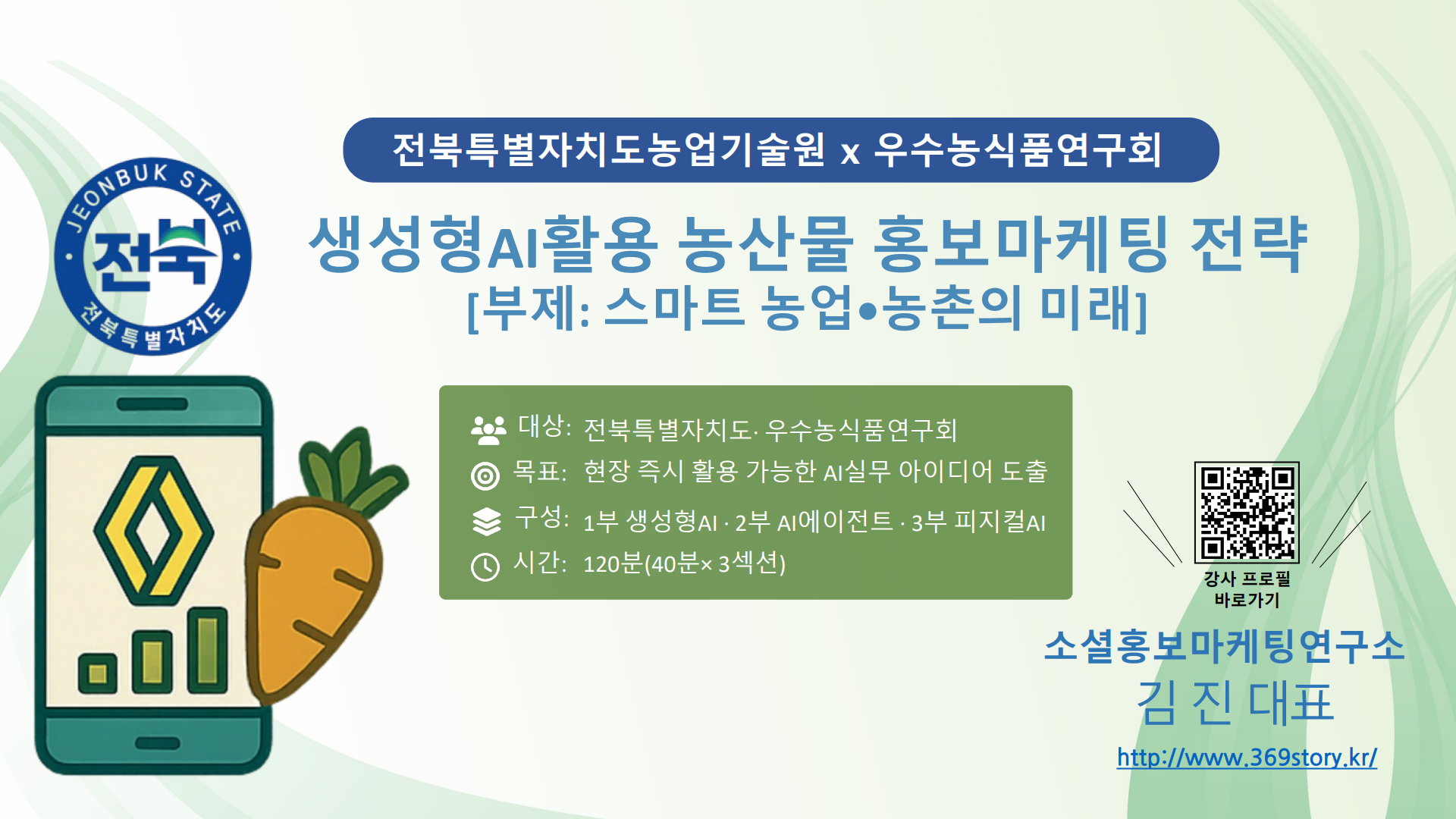 전북특별자치도농업기술원 x 우수농식품연구회

JEONBUK STATE
전북
전북특별자치도

생성형AI활용 농산물 홍보마케팅 전략
[부제: 스마트 농업•농촌의 미래]

대상: 전북특별자치도· 우수농식품연구회
목표: 현장 즉시 활용 가능한 AI실무 아이디어 도출
구성: 1부 생성형AI · 2부 AI에이전트 · 3부 피지컬AI
시간: 120분(40분× 3섹션)

강사 프로필 바로가기

소셜홍보마케팅연구소
김 진 대표
http://www.369story.kr/